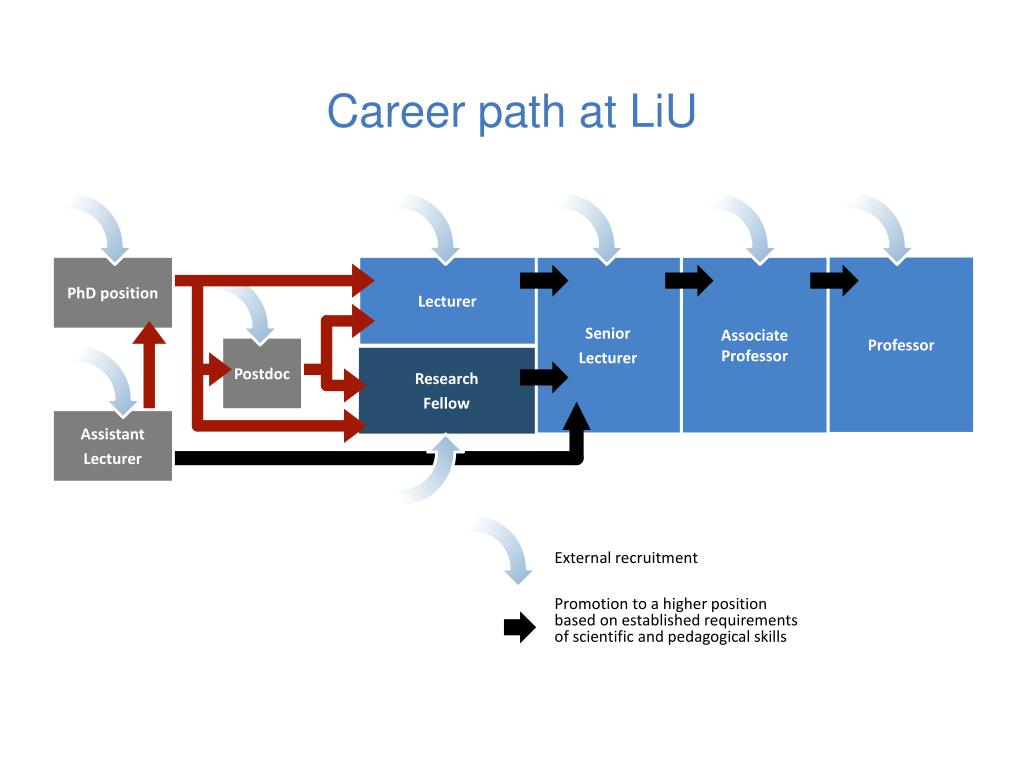 Career path at LiU

PhD position

Assistant Lecturer

Postdoc

Lecturer

Research Fellow

Senior Lecturer

Associate Professor

Professor

External recruitment

Promotion to a higher position based on established requirements of scientific and pedagogical skills